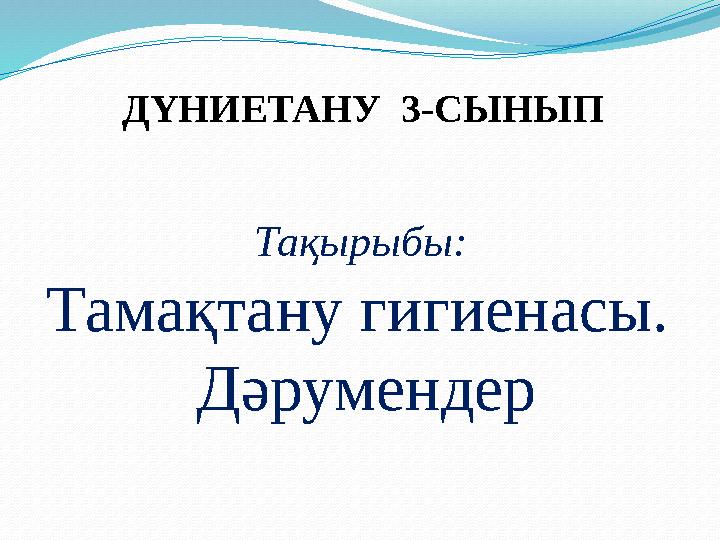 ДҮНИЕТАНУ 3-СЫНЫП

Тақырыбы:

Тамақтану гигиенасы. Дәрумендер